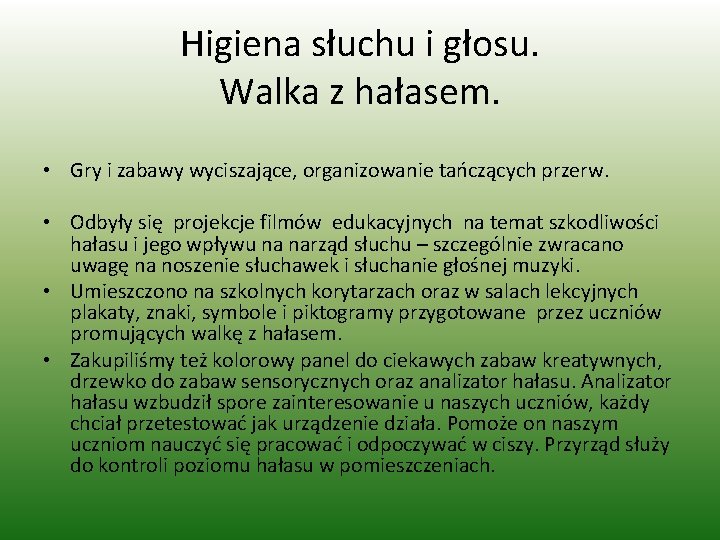 Higiena słuchu i głosu.
Walka z hałasem.

• Gry i zabawy wyciszające, organizowanie tańczących przerw.

• Odbyły się projekcje filmów edukacyjnych na temat szkodliwości hałasu i jego wpływu na narząd słuchu – szczególnie zwracano uwagę na noszenie słuchawek i słuchanie głośnej muzyki.
• Umieszczono na szkolnych korytarzach oraz w salach lekcyjnych plakaty, znaki, symbole i piktogramy przygotowane przez uczniów promujących walkę z hałasem.
• Zakupiliśmy też kolorowy panel do ciekawych zabaw kreatywnych, drzewko do zabaw sensorycznych oraz analizator hałasu. Analizator hałasu wzbudził spore zainteresowanie u naszych uczniów, każdy chciał przetestować jak urządzenie działa. Pomoże on naszym uczniom nauczyć się pracować i odpoczywać w ciszy. Przyrząd służy do kontroli poziomu hałasu w pomieszczeniach.